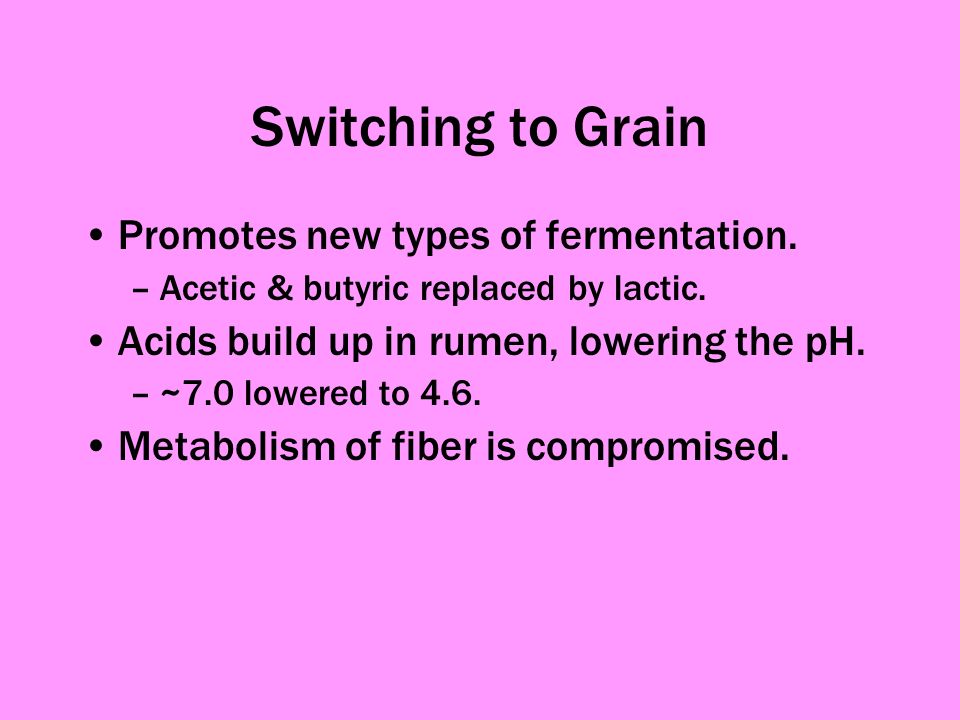 Switching to Grain

• Promotes new types of fermentation.
  – Acetic & butyric replaced by lactic.
• Acids build up in rumen, lowering the pH.
  – ~7.0 lowered to 4.6.
• Metabolism of fiber is compromised.